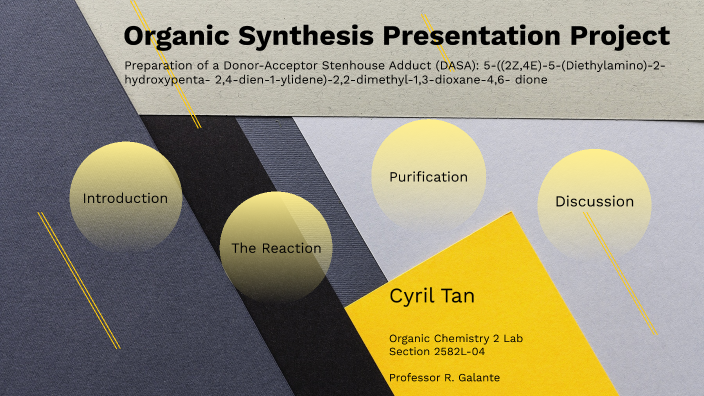 Organic Synthesis Presentation Project

Preparation of a Donor-Acceptor Stenhouse Adduct (DASA): 5-((2Z,4E)-5-(Diethylamino)-2-hydroxypenta- 2,4-dien-1-ylidene)-2,2-dimethyl-1,3-dioxane-4,6- dione

Introduction

The Reaction

Purification

Discussion

Cyril Tan

Organic Chemistry 2 Lab
Section 2582L-04

Professor R. Galante